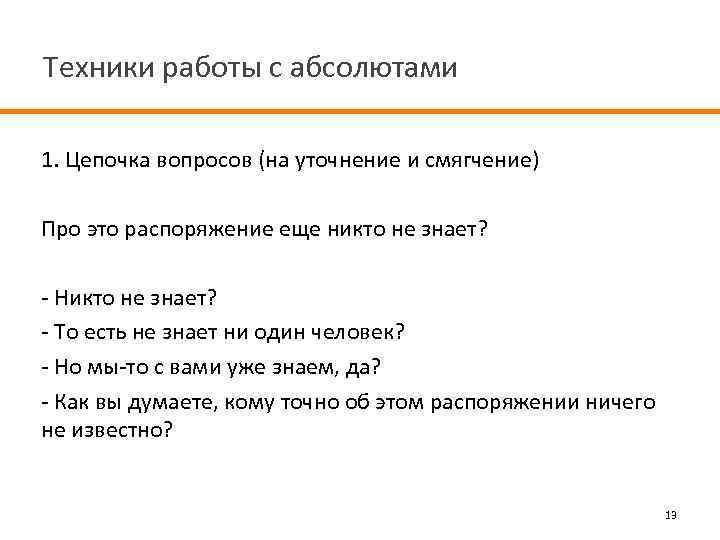 Техники работы с абсолютами

1. Цепочка вопросов (на уточнение и смягчение)

Про это распоряжение еще никто не знает?

- Никто не знает?
- То есть не знает ни один человек?
- Но мы-то с вами уже знаем, да?
- Как вы думаете, кому точно об этом распоряжении ничего не известно?

13